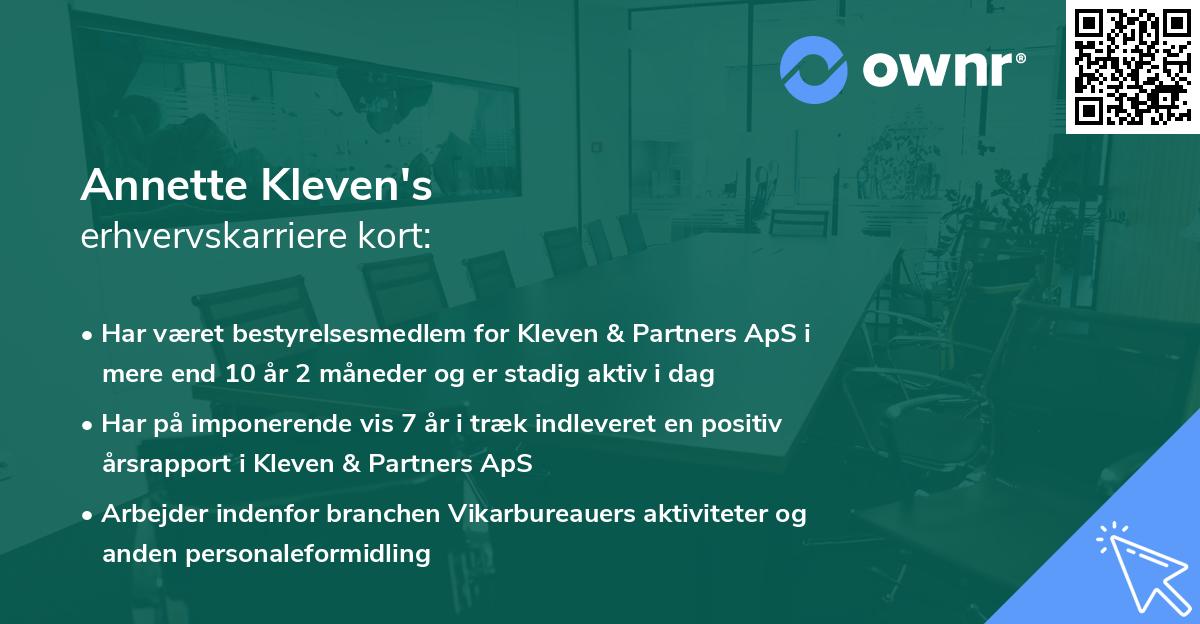 ownr®

Annette Kleven's
erhvervskarriere kort:

• Har været bestyrelsesmedlem for Kleven & Partners ApS i mere end 10 år 2 måneder og er stadig aktiv i dag

• Har på imponerende vis 7 år i træk indleveret en positiv årsrapport i Kleven & Partners ApS

• Arbejder indenfor branchen Vikarbureauers aktiviteter og anden personaleformidling